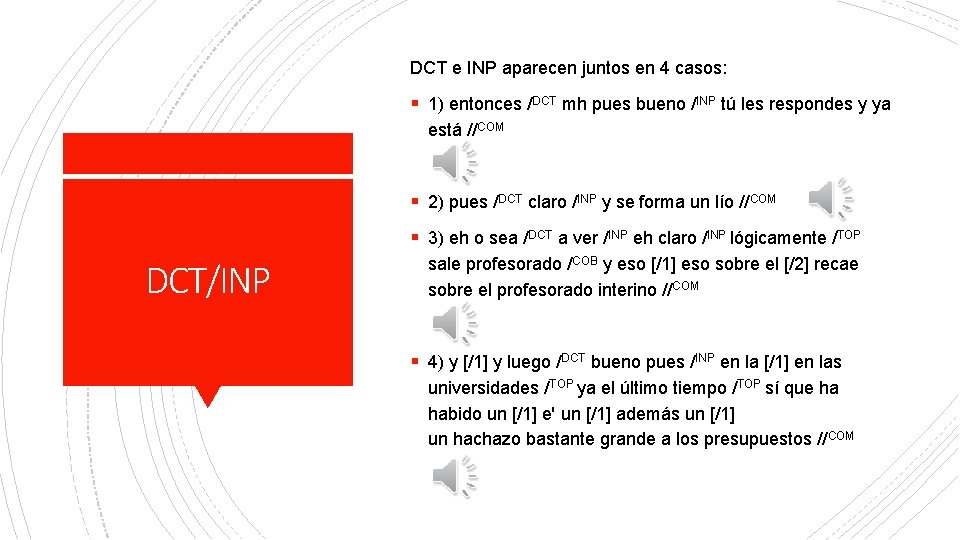 DCT/INP

DCT e INP aparecen juntos en 4 casos:

▪ 1) entonces /$^{DCT}$ mh pues bueno /$^{INP}$ tú les respondes y ya está //$^{COM}$

▪ 2) pues /$^{DCT}$ claro /$^{INP}$ y se forma un lío //$^{COM}$

▪ 3) eh o sea /$^{DCT}$ a ver /$^{INP}$ eh claro /$^{INP}$ lógicamente /$^{TOP}$ sale profesorado /$^{COB}$ y eso [/1] eso sobre el [/2] recae sobre el profesorado interino //$^{COM}$

▪ 4) y [/1] y luego /$^{DCT}$ bueno pues /$^{INP}$ en la [/1] en las universidades /$^{TOP}$ ya el último tiempo /$^{TOP}$ sí que ha habido un [/1] e' un [/1] además un [/1] un hachazo bastante grande a los presupuestos //$^{COM}$